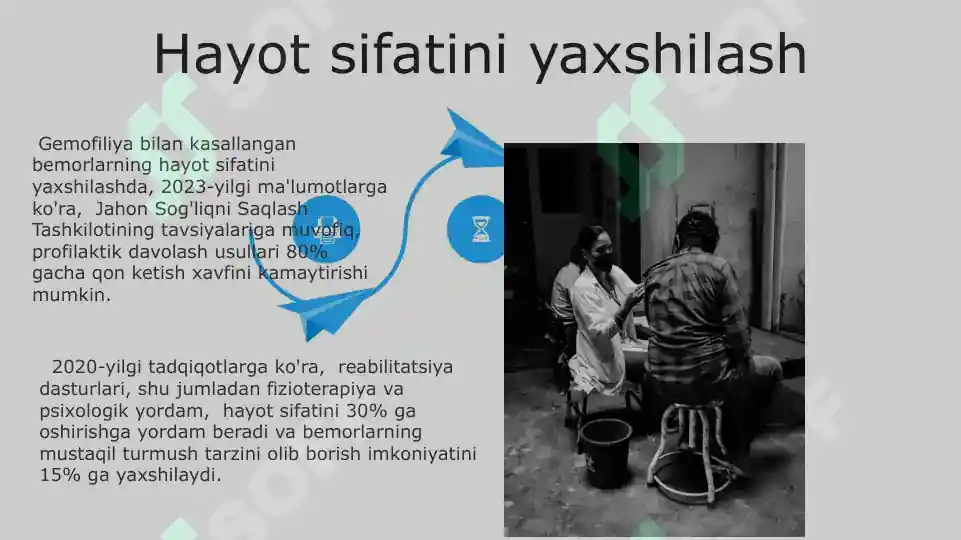 Hayot sifatini yaxshilash

Gemofiliya bilan kasallangan bemorlarning hayot sifatini yaxshilashda, 2023-yilgi ma'lumotlarga ko'ra, Jahon Sog'liqni Saqlash Tashkilotining tavsiyalariga muvofiq, profilaktik davolash usullari 80% gacha qon ketish xavfini kamaytirishi mumkin.

2020-yilgi tadqiqotlarga ko'ra, reabilitatsiya dasturlari, shu jumladan fizioterapiya va psixologik yordam, hayot sifatini 30% ga oshirishga yordam beradi va bemorlarning mustaqil turmush tarzini olib borish imkoniyatini 15% ga yaxshilaydi.